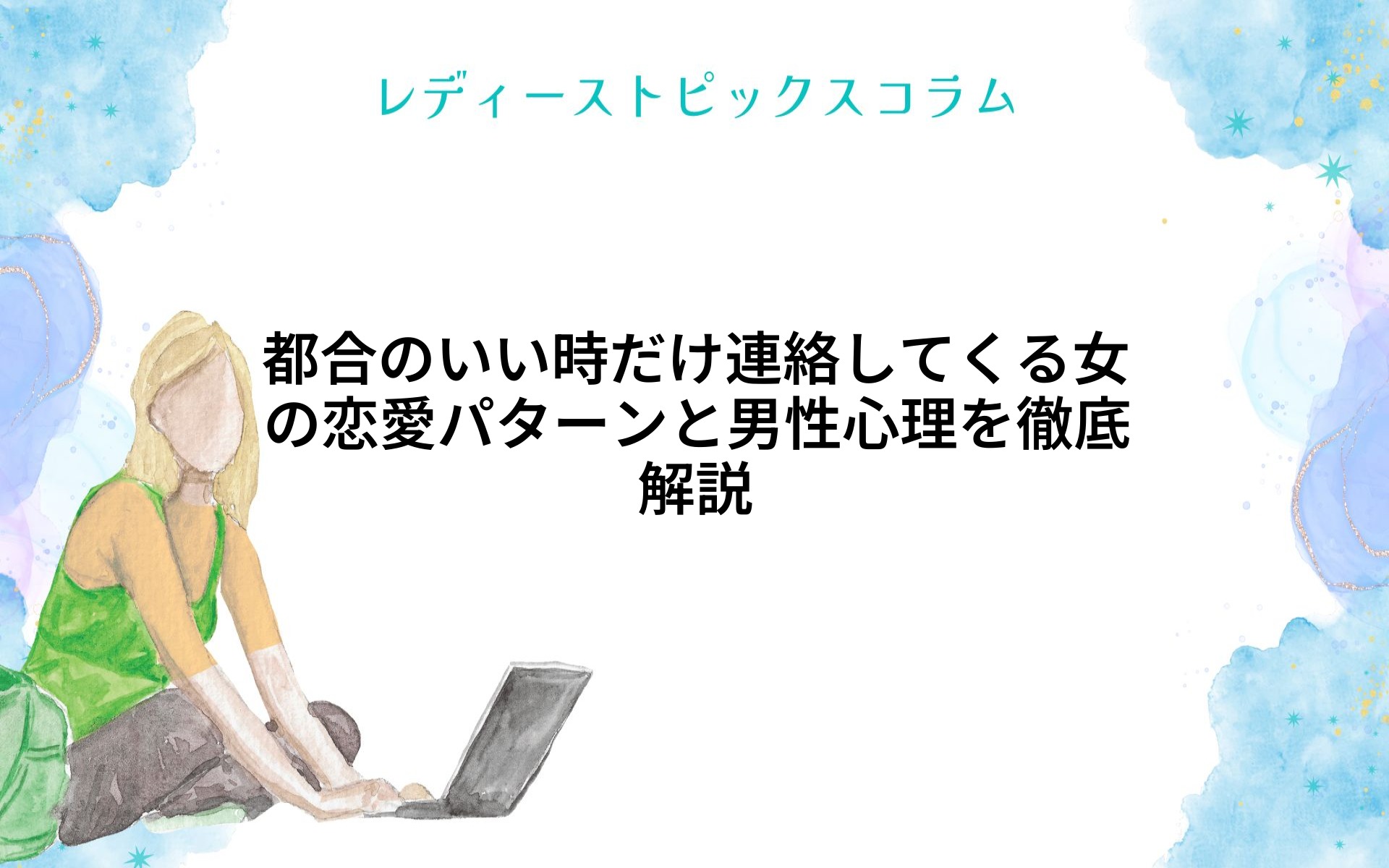 レディーストピックスコラム

都合のいい時だけ連絡してくる女の恋愛パターンと男性心理を徹底解説